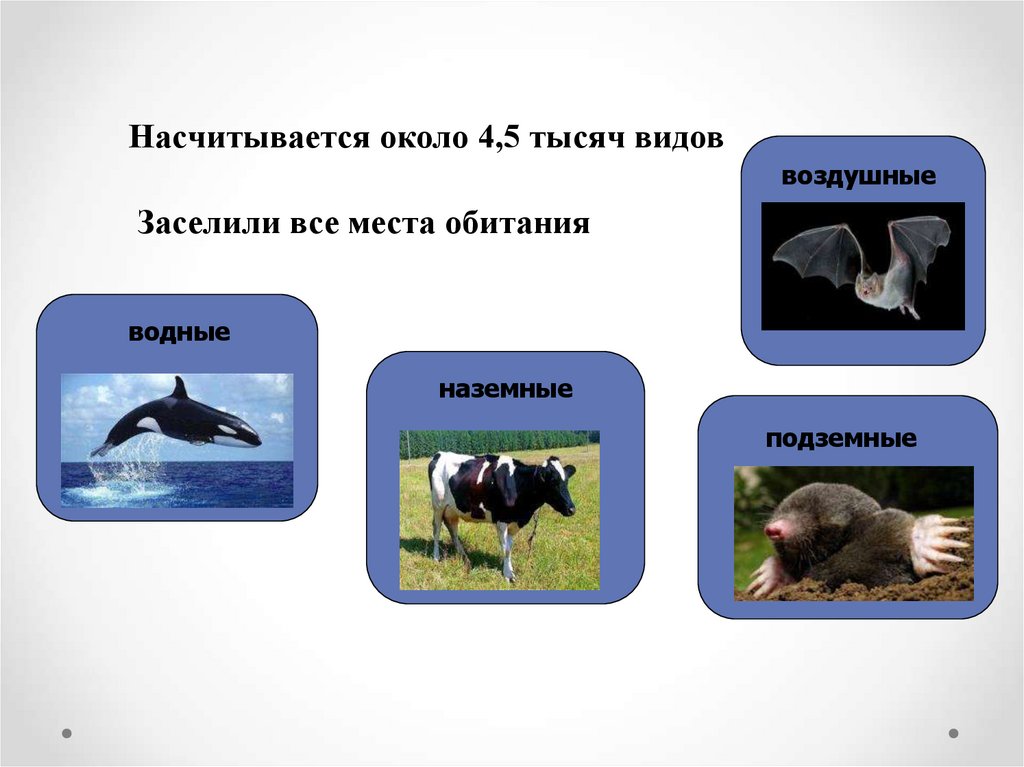 Насчитывается около 4,5 тысяч видов

Заселили все места обитания

воздушные

водные

наземные

подземные